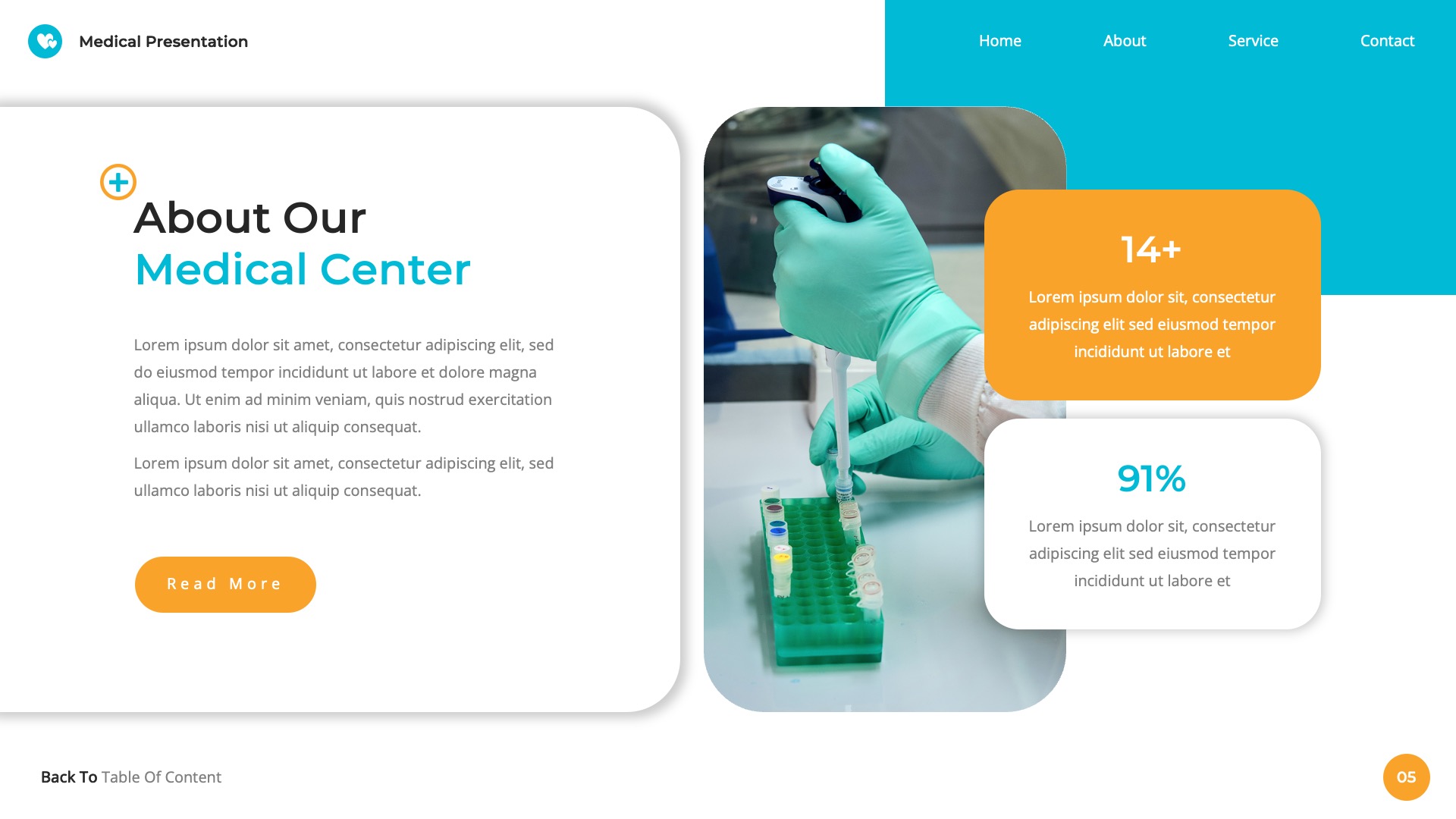 Medical Presentation

Home
About
Service
Contact

About Our
Medical Center

Lorem ipsum dolor sit amet, consectetur adipiscing elit, sed do eiusmod tempor incididunt ut labore et dolore magna aliqua. Ut enim ad minim veniam, quis nostrud exercitation ullamco laboris nisi ut aliquip consequat.

Lorem ipsum dolor sit amet, consectetur adipiscing elit, sed ullamco laboris nisi ut aliquip consequat.

Read More

14+

Lorem ipsum dolor sit, consectetur adipiscing elit sed eiusmod tempor incididunt ut labore et

91%

Lorem ipsum dolor sit, consectetur adipiscing elit sed eiusmod tempor incididunt ut labore et

Back To Table Of Content

05